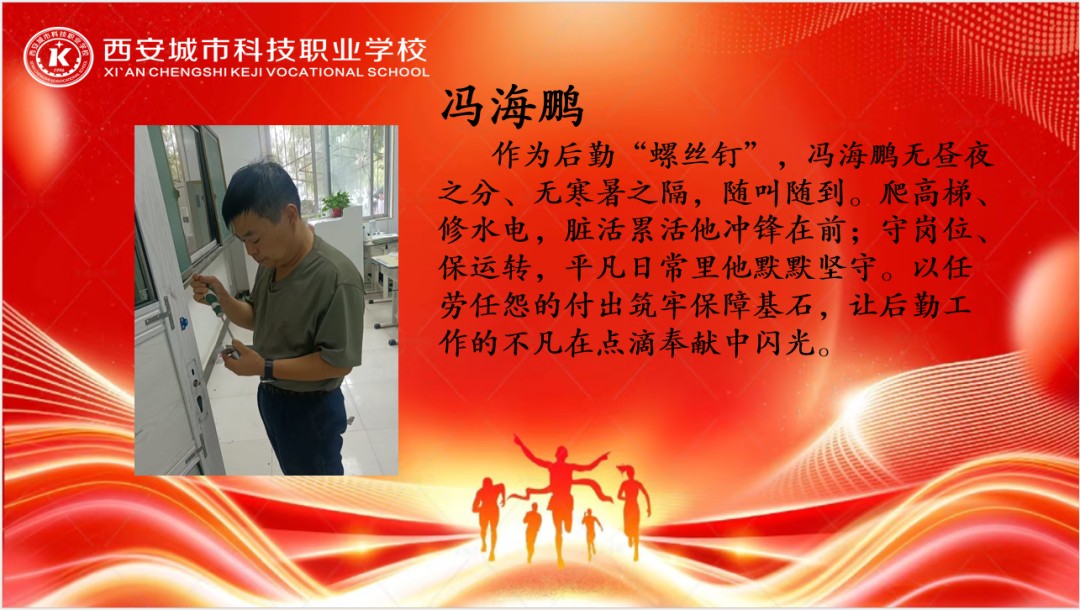 西安城市科技职业学校
XI`AN CHENGSHI KEJI VOCATIONAL SCHOOL

冯海鹏

作为后勤“螺丝钉”，冯海鹏无昼夜之分、无寒暑之隔，随叫随到。爬高梯、修水电，脏活累活他冲锋在前；守岗位、保运转，平凡日常里他默默坚守。以任劳任怨的付出筑牢保障基石，让后勤工作的不凡在点滴奉献中闪光。